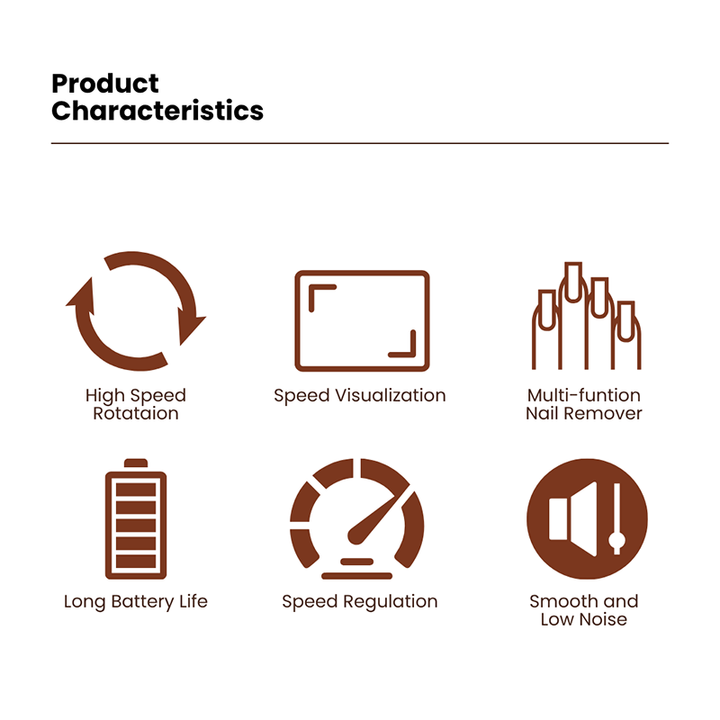 Product Characteristics

High Speed Rotataion

Speed Visualization

Multi-funtion Nail Remover

Long Battery Life

Speed Regulation

Smooth and Low Noise